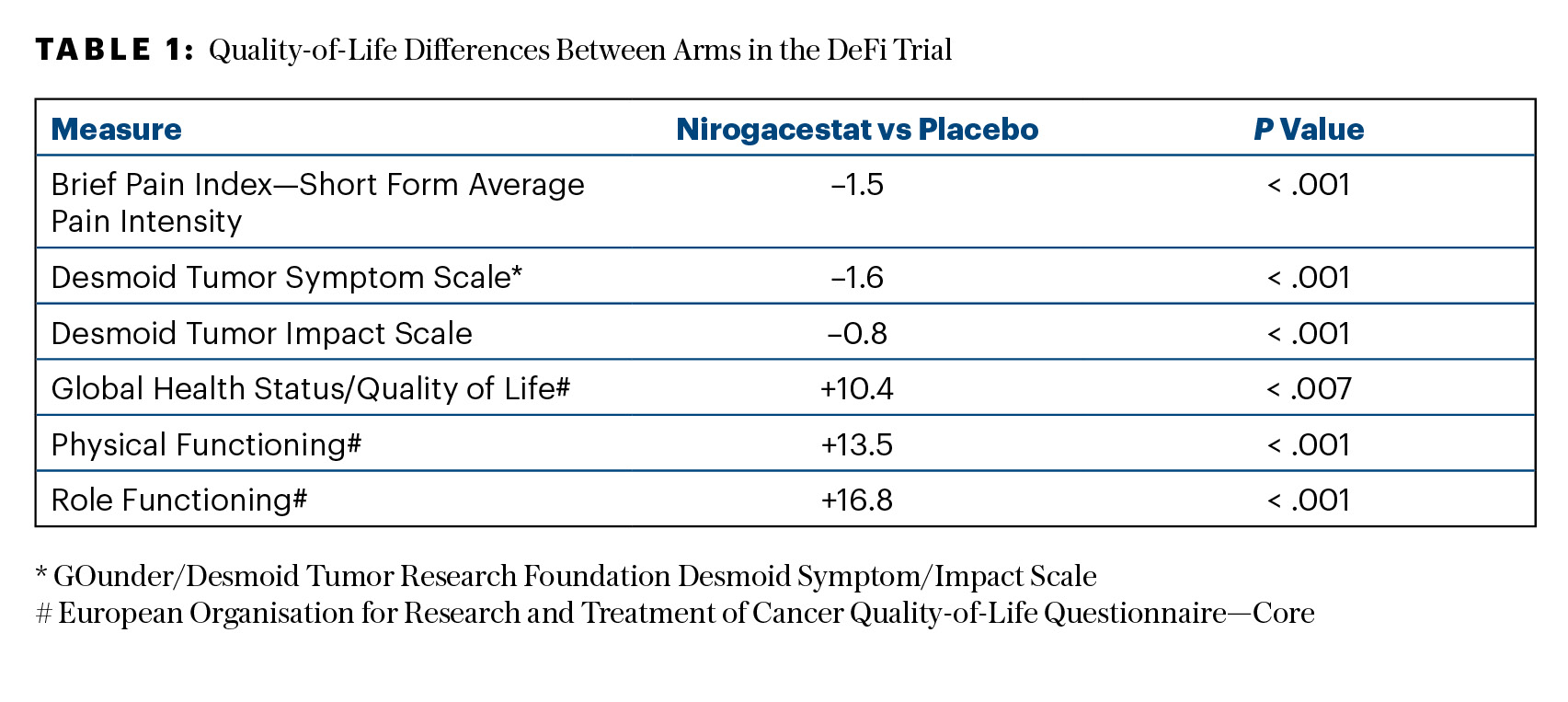 TABLE 1: Quality-of-Life Differences Between Arms in the DeFi Trial

| Measure | Nirogacestat vs Placebo | P Value |
|---|---|---|
| Brief Pain Index—Short Form Average Pain Intensity | –1.5 | < .001 |
| Desmoid Tumor Symptom Scale* | –1.6 | < .001 |
| Desmoid Tumor Impact Scale | –0.8 | < .001 |
| Global Health Status/Quality of Life# | +10.4 | < .007 |
| Physical Functioning# | +13.5 | < .001 |
| Role Functioning# | +16.8 | < .001 |

* GOunder/Desmoid Tumor Research Foundation Desmoid Symptom/Impact Scale
# European Organisation for Research and Treatment of Cancer Quality-of-Life Questionnaire—Core